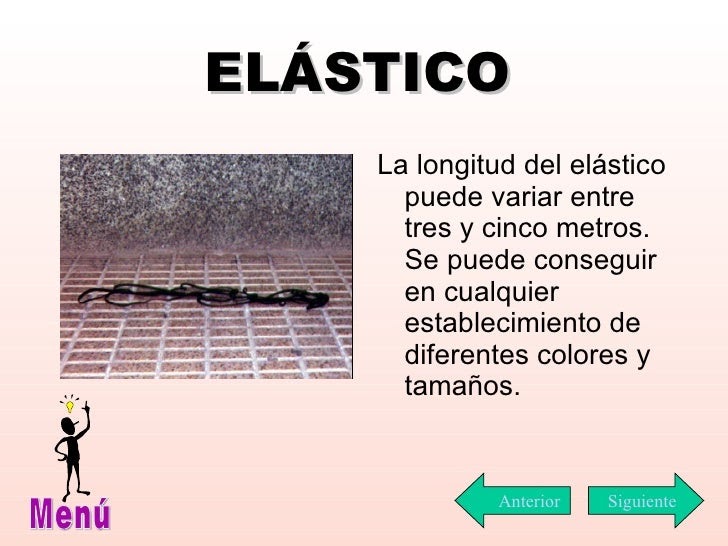 ELÁSTICO

La longitud del elástico puede variar entre tres y cinco metros. Se puede conseguir en cualquier establecimiento de diferentes colores y tamaños.

Menú

Anterior

Siguiente